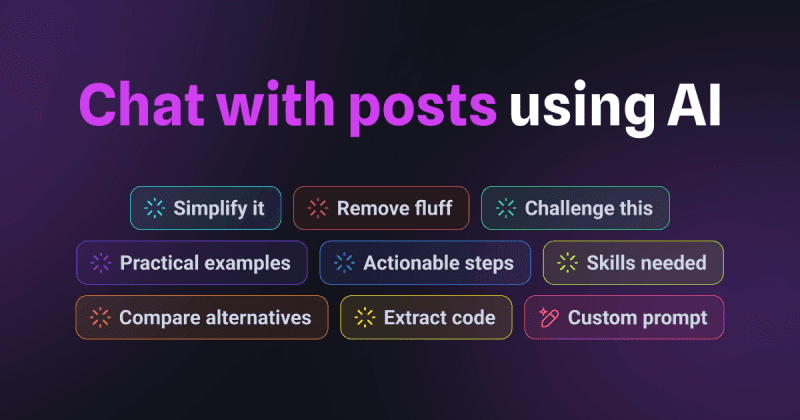 Chat with posts using AI

Simplify it
Remove fluff
Challenge this
Practical examples
Actionable steps
Skills needed
Compare alternatives
Extract code
Custom prompt